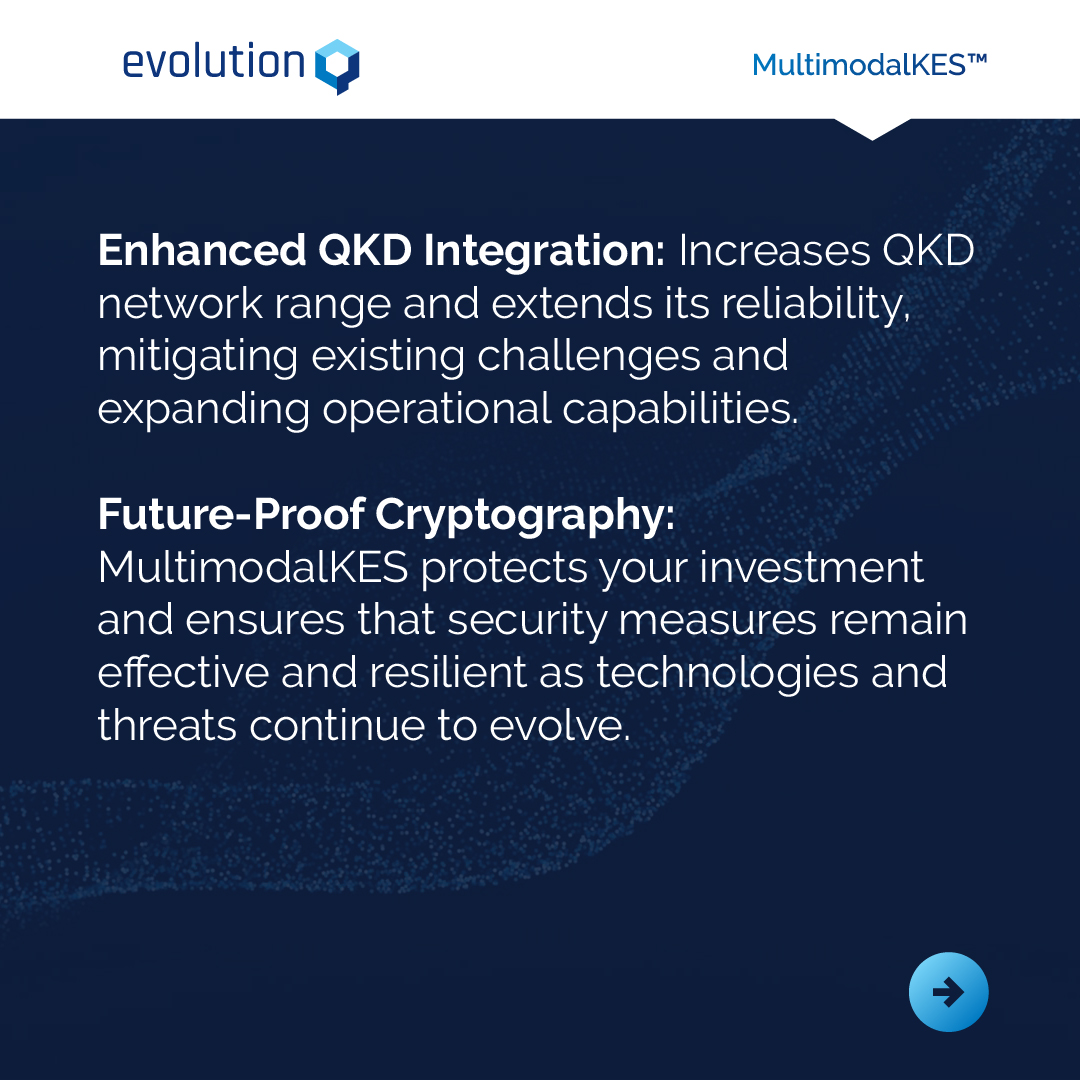 evolution

MultimodalKES™

Enhanced QKD Integration: Increases QKD network range and extends its reliability, mitigating existing challenges and expanding operational capabilities.

Future-Proof Cryptography: MultimodalKES protects your investment and ensures that security measures remain effective and resilient as technologies and threats continue to evolve.